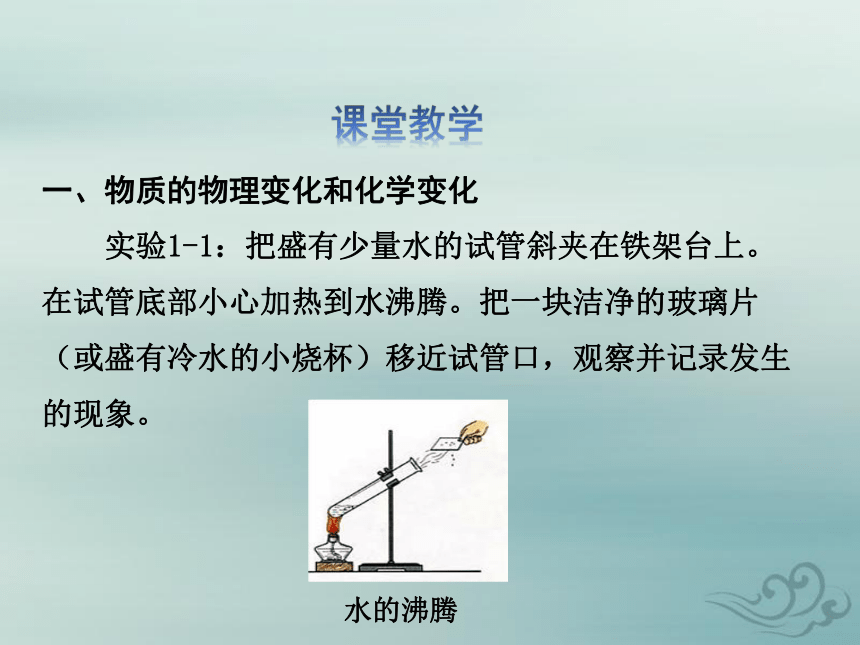 课堂教学

一、物质的物理变化和化学变化

实验1-1：把盛有少量水的试管斜夹在铁架台上。在试管底部小心加热到水沸腾。把一块洁净的玻璃片（或盛有冷水的小烧杯）移近试管口，观察并记录发生的现象。

水的沸腾